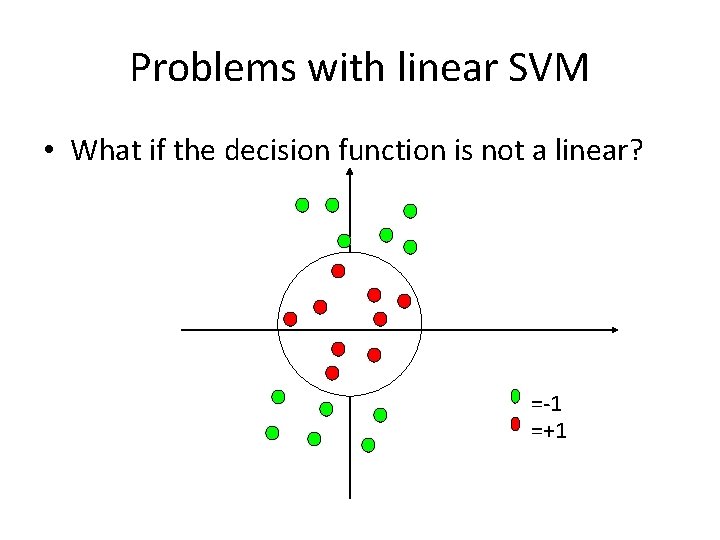 Problems with linear SVM

• What if the decision function is not a linear?

=-1
=+1